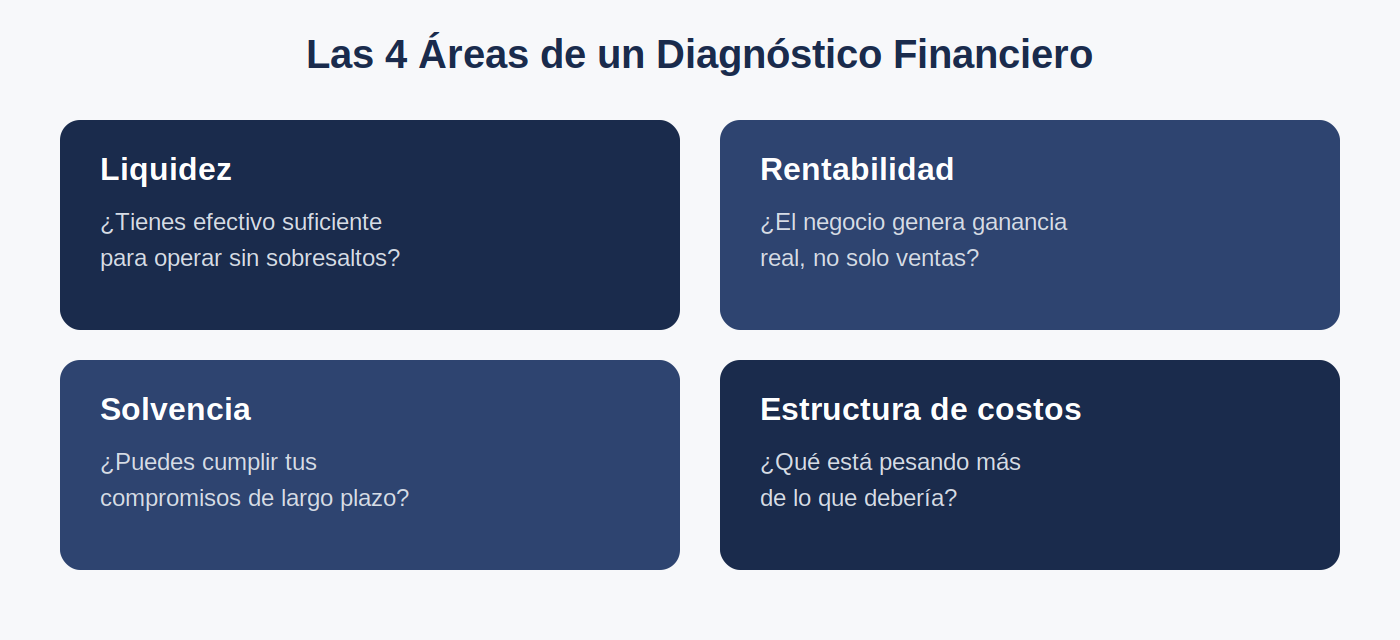 Las 4 Áreas de un Diagnóstico Financiero

Liquidez

¿Tienes efectivo suficiente para operar sin sobresaltos?

Rentabilidad

¿El negocio genera ganancia real, no solo ventas?

Solvencia

¿Puedes cumplir tus compromisos de largo plazo?

Estructura de costos

¿Qué está pesando más de lo que debería?